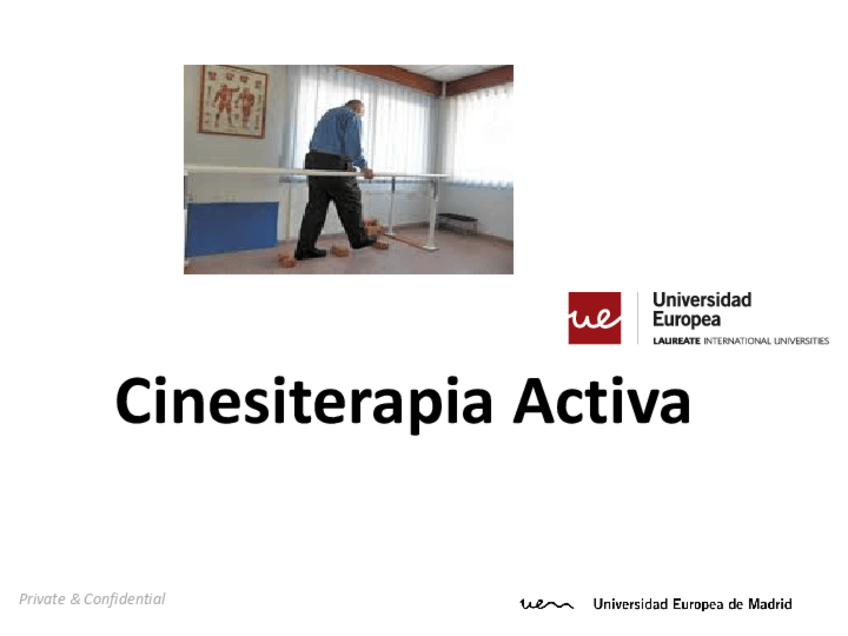 ue

Universidad Europea
LAUREATE INTERNATIONAL UNIVERSITIES

Cinesiterapia Activa

Private & Confidential

uem Universidad Europea de Madrid